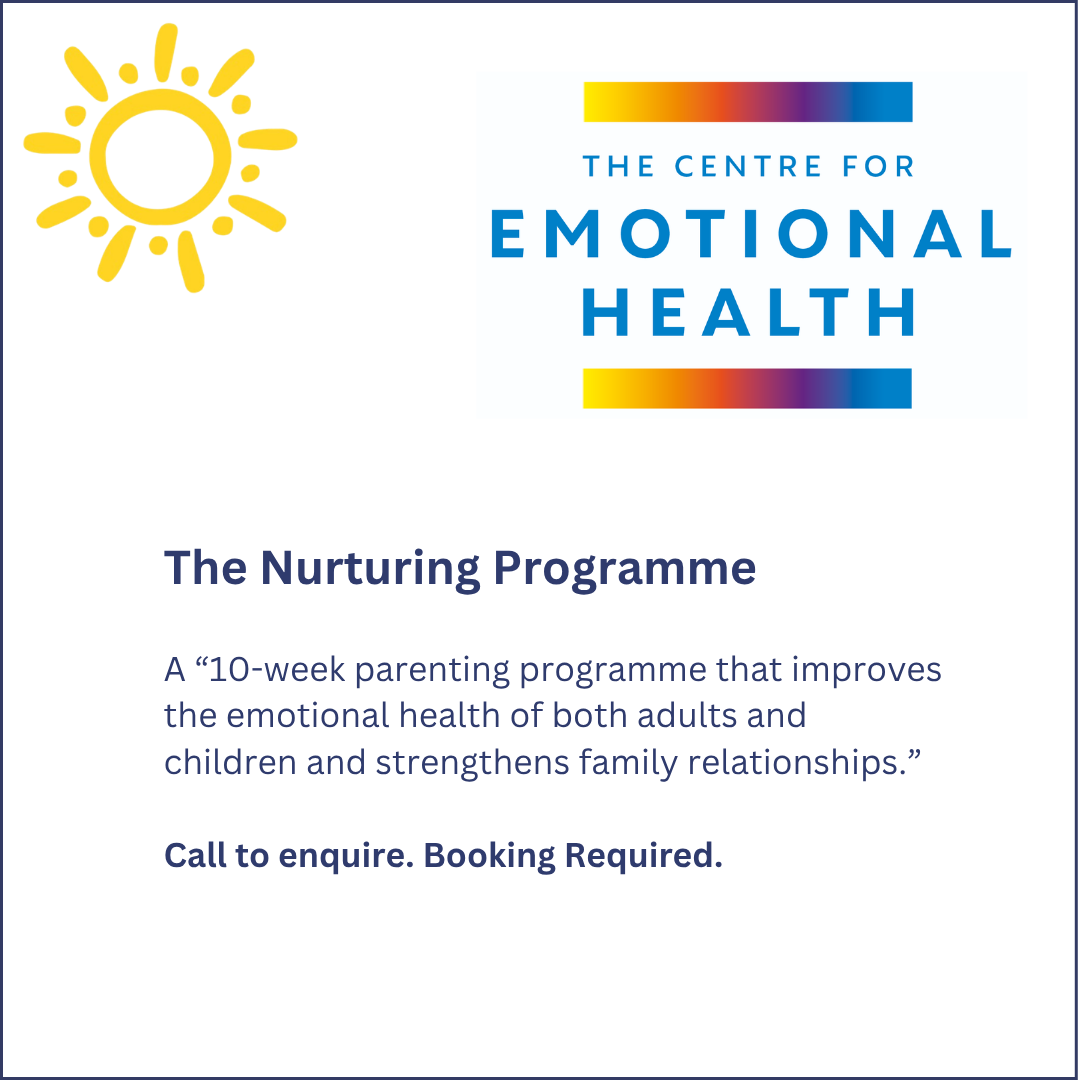 THE CENTRE FOR
EMOTIONAL
HEALTH

The Nurturing Programme

A “10-week parenting programme that improves the emotional health of both adults and children and strengthens family relationships.”

Call to enquire. Booking Required.